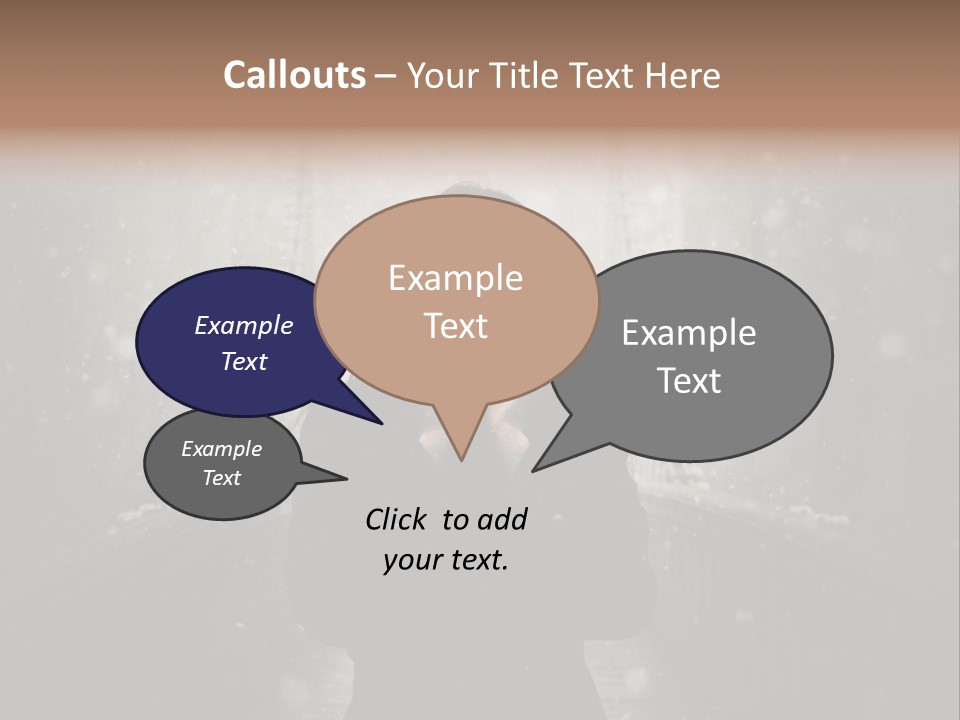 Callouts – Your Title Text Here

Example Text

Example Text

Example Text

Example Text

Click to add your text.